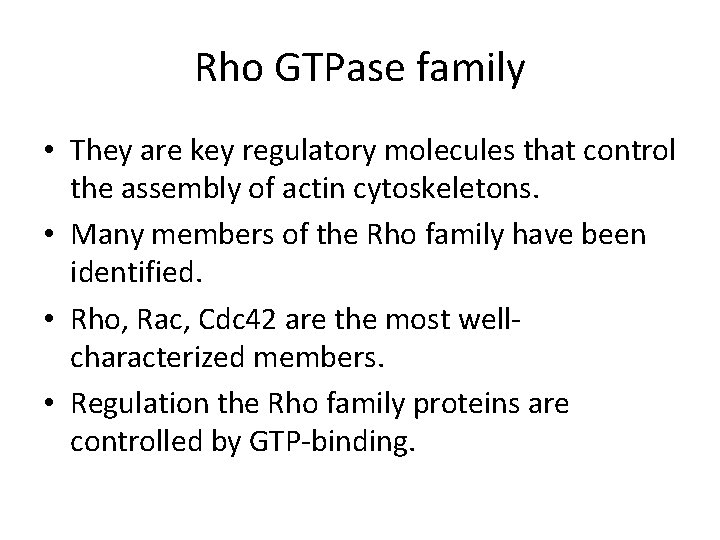 Rho GTPase family

• They are key regulatory molecules that control the assembly of actin cytoskeletons.

• Many members of the Rho family have been identified.

• Rho, Rac, Cdc42 are the most well-characterized members.

• Regulation the Rho family proteins are controlled by GTP-binding.